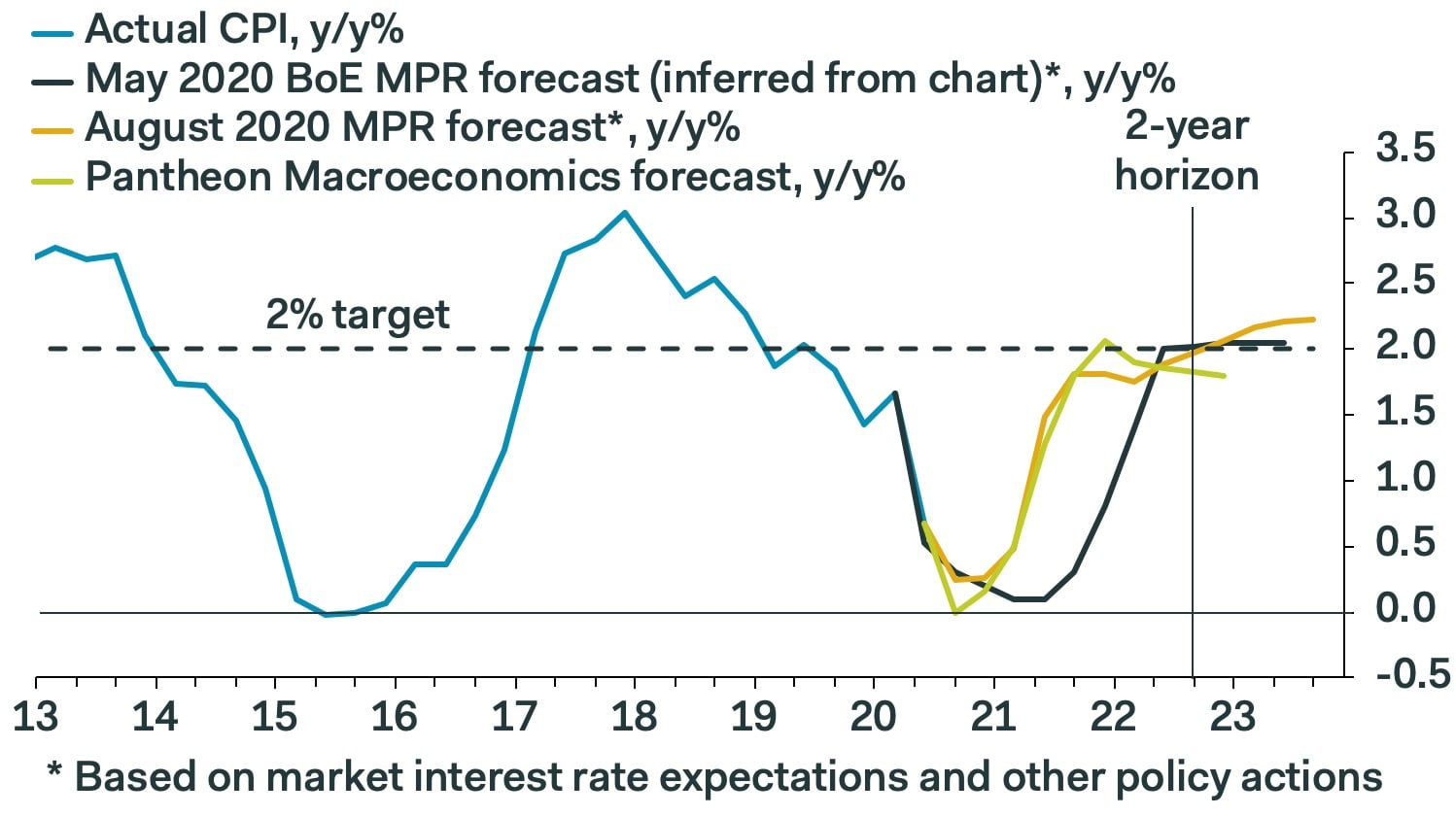 Actual CPI, y/y%
May 2020 BoE MPR forecast (inferred from chart)*, y/y%
August 2020 MPR forecast*, y/y%
Pantheon Macroeconomics forecast, y/y%

2-year horizon

2% target

3.5
3.0
2.5
2.0
1.5
1.0
0.5
0.0
-0.5

13 14 15 16 17 18 19 20 21 22 23

* Based on market interest rate expectations and other policy actions